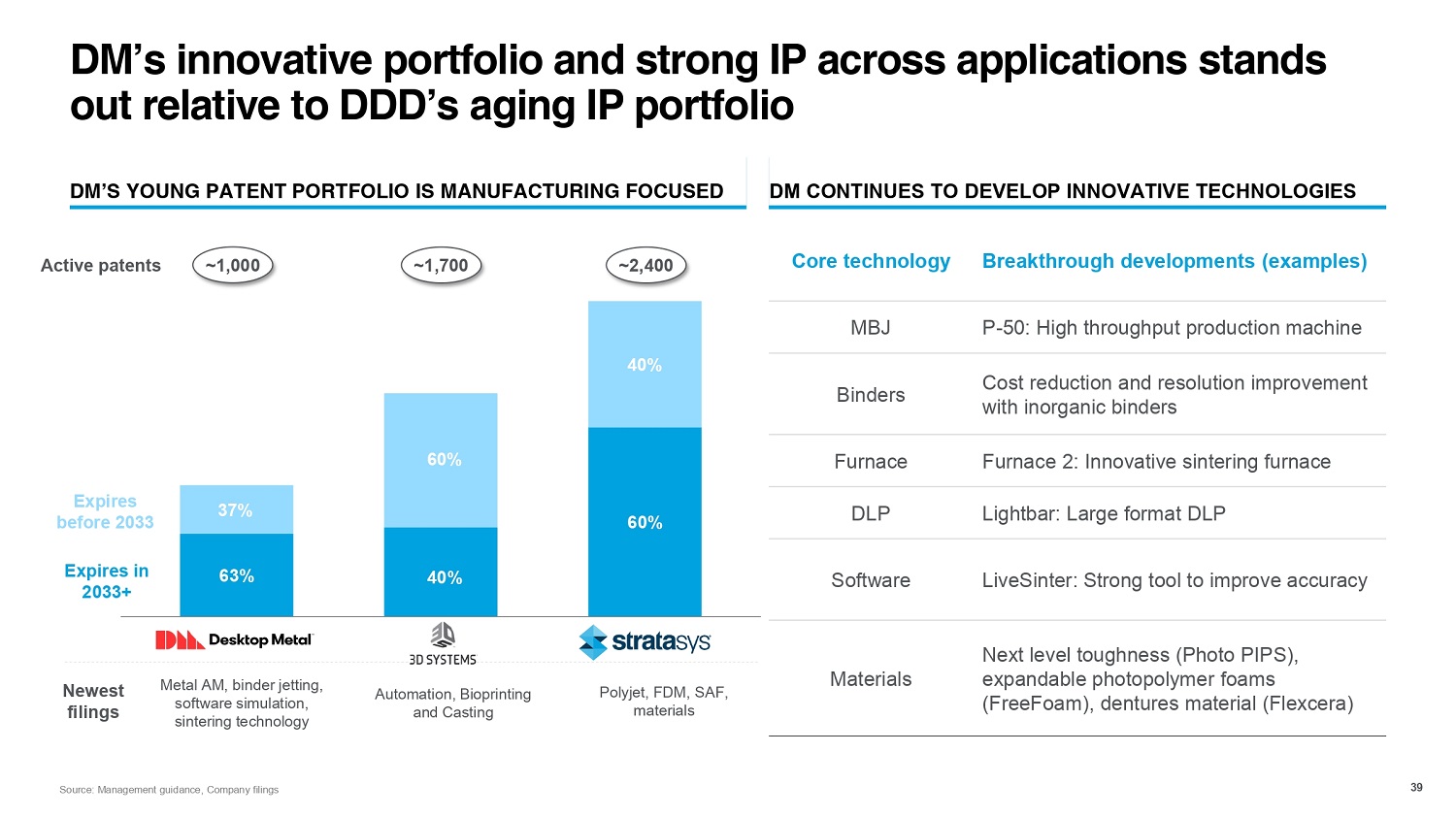 DM's innovative portfolio and strong IP across applications stands out relative to DDD's aging IP portfolio

DM'S YOUNG PATENT PORTFOLIO IS MANUFACTURING FOCUSED

Active patents ~1,000 ~1,700 ~2,400

Expires before 2033

Expires in 2033+

37%
63%

60%
40%

40%
60%

Desktop Metal

3D SYSTEMS

stratasys

Newest filings

Metal AM, binder jetting, software simulation, sintering technology

Automation, Bioprinting and Casting

Polyjet, FDM, SAF, materials

DM CONTINUES TO DEVELOP INNOVATIVE TECHNOLOGIES

| Core technology | Breakthrough developments (examples) |
|---|---|
| MBJ | P-50: High throughput production machine |
| Binders | Cost reduction and resolution improvement with inorganic binders |
| Furnace | Furnace 2: Innovative sintering furnace |
| DLP | Lightbar: Large format DLP |
| Software | LiveSinter: Strong tool to improve accuracy |
| Materials | Next level toughness (Photo PIPS), expandable photopolymer foams (FreeFoam), dentures material (Flexcera) |

Source: Management guidance, Company filings

39